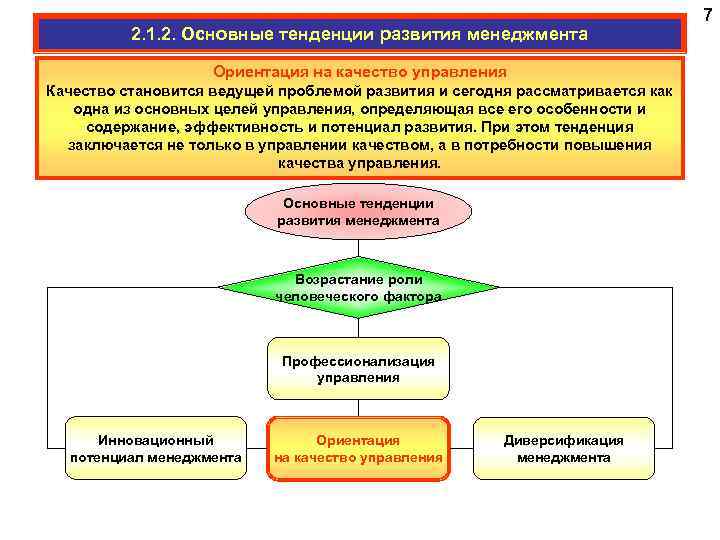 7

2.1.2. Основные тенденции развития менеджмента

Ориентация на качество управления

Качество становится ведущей проблемой развития и сегодня рассматривается как одна из основных целей управления, определяющая все его особенности и содержание, эффективность и потенциал развития. При этом тенденция заключается не только в управлении качеством, а в потребности повышения качества управления.

Основные тенденции развития менеджмента

Возрастание роли человеческого фактора

Профессионализация управления

Инновационный потенциал менеджмента

Ориентация на качество управления

Диверсификация менеджмента